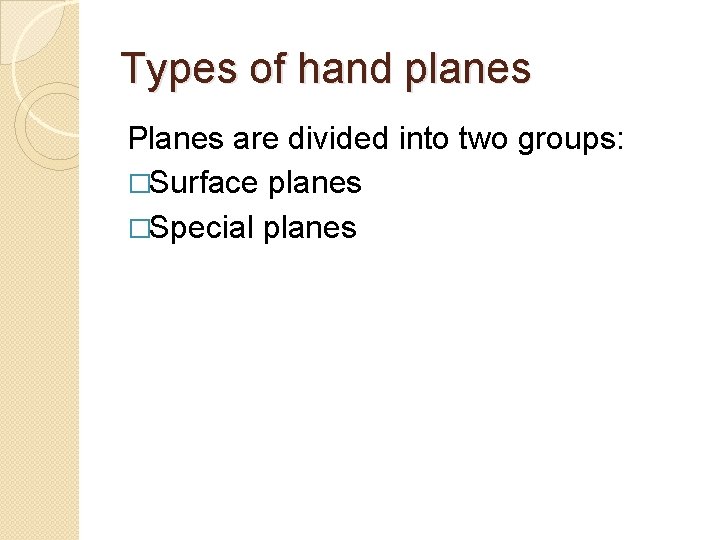 Types of hand planes

Planes are divided into two groups:
□Surface planes
□Special planes